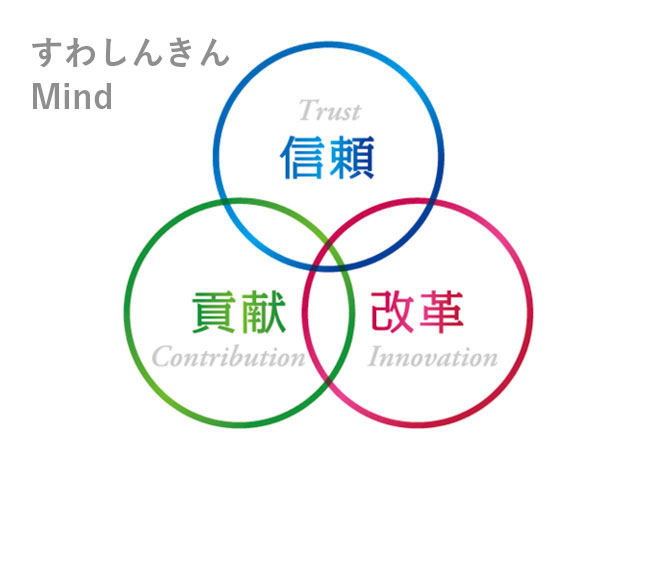 すわしんきん
Mind

Trust
信頼

貢献
Contribution

改革
Innovation